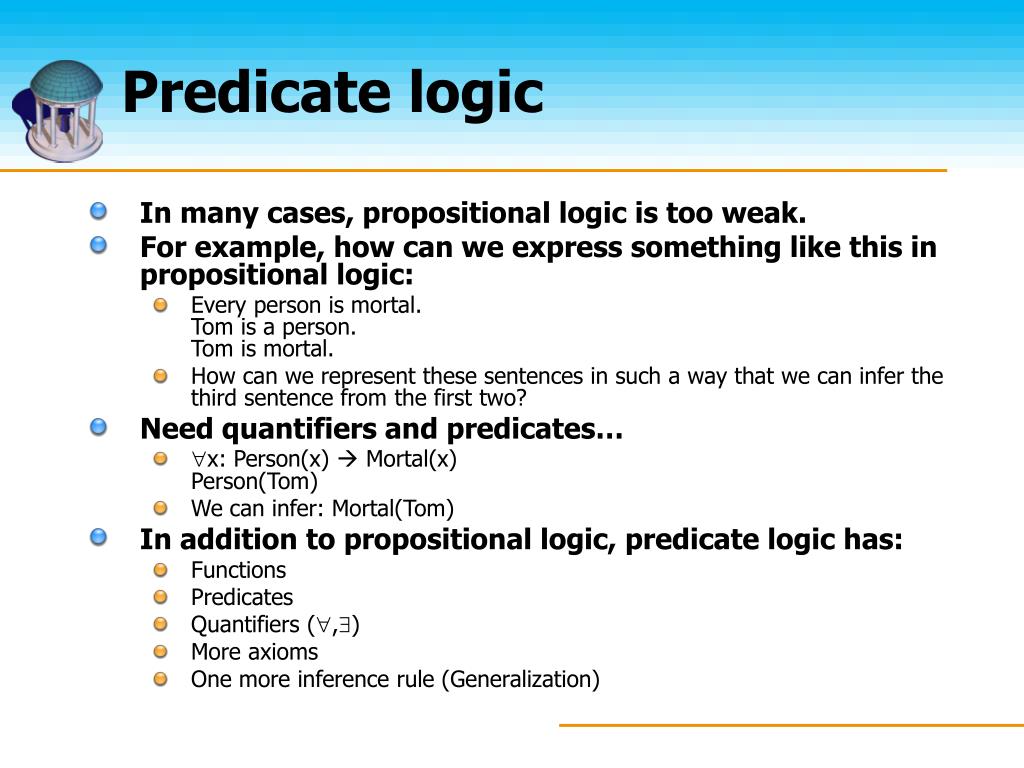 Predicate logic

In many cases, propositional logic is too weak.

For example, how can we express something like this in propositional logic:

Every person is mortal.
Tom is a person.
Tom is mortal.

How can we represent these sentences in such a way that we can infer the third sentence from the first two?

Need quantifiers and predicates…

$\forall$x: Person(x) $\rightarrow$ Mortal(x)
Person(Tom)

We can infer: Mortal(Tom)

In addition to propositional logic, predicate logic has:

Functions

Predicates

Quantifiers ($\forall$,$\exists$)

More axioms

One more inference rule (Generalization)